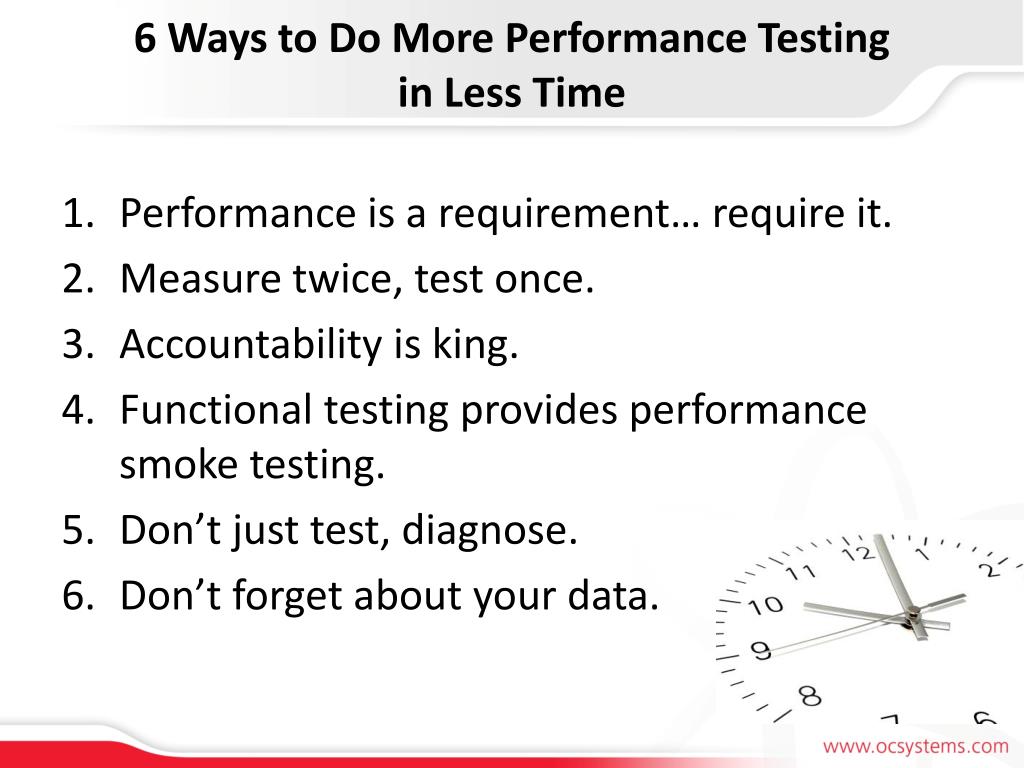 6 Ways to Do More Performance Testing in Less Time

1. Performance is a requirement… require it.
2. Measure twice, test once.
3. Accountability is king.
4. Functional testing provides performance smoke testing.
5. Don’t just test, diagnose.
6. Don’t forget about your data.

11 12 1 2 10 9 8 7 6

www.ocsystems.com